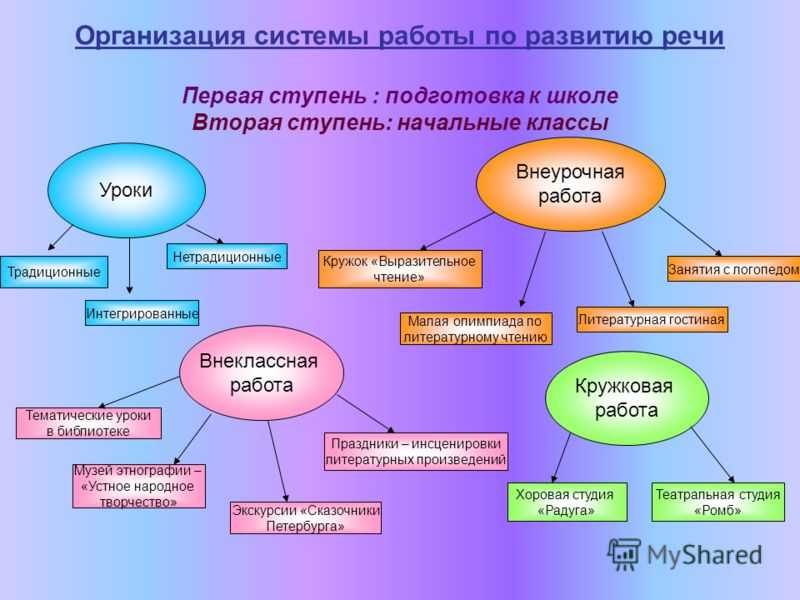 Организация системы работы по развитию речи

Первая ступень : подготовка к школе
Вторая ступень: начальные классы

Уроки

Традиционные

Интегрированные

Нетрадиционные

Внеурочная работа

Кружок «Выразительное чтение»

Малая олимпиада по литературному чтению

Литературная гостиная

Занятия с логопедом

Внеклассная работа

Тематические уроки в библиотеке

Музей этнографии – «Устное народное творчество»

Экскурсии «Сказочники Петербурга»

Праздники – инсценировки литературных произведений

Кружковая работа

Хоровая студия «Радуга»

Театральная студия «Ромб»

MyShared